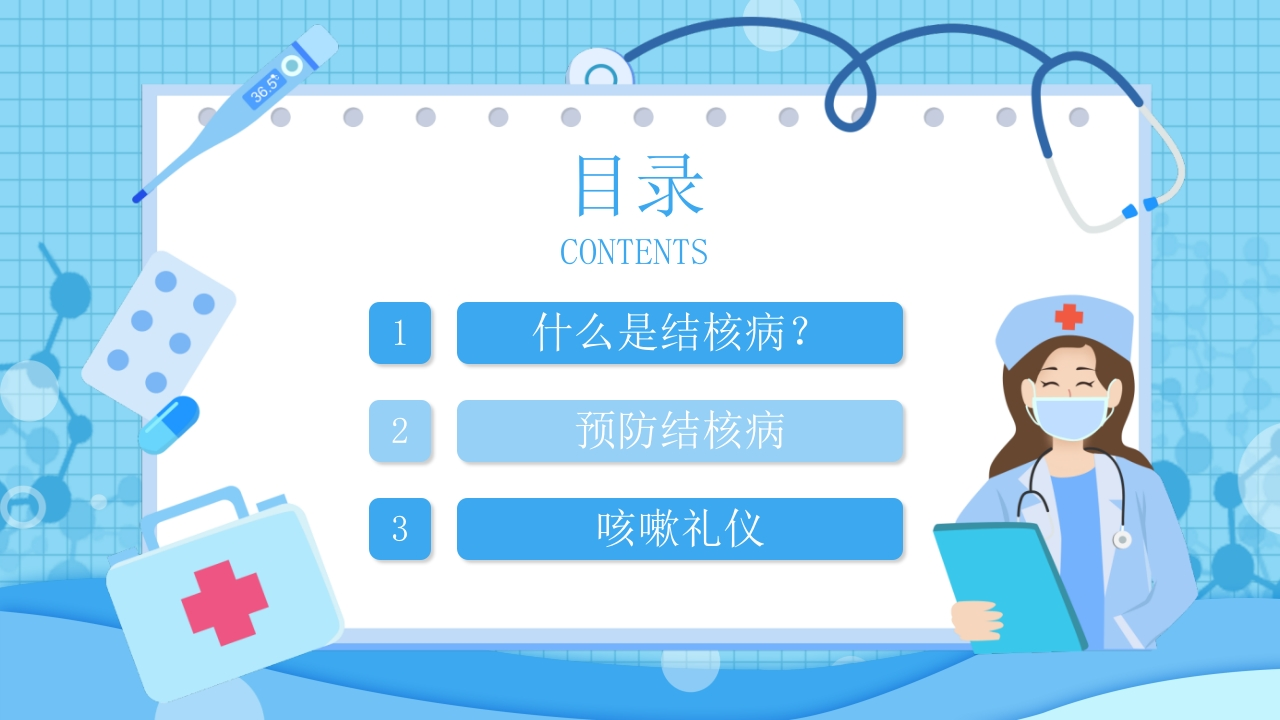 36.5°

目录

CONTENTS

1 什么是结核病？

2 预防结核病

3 咳嗽礼仪